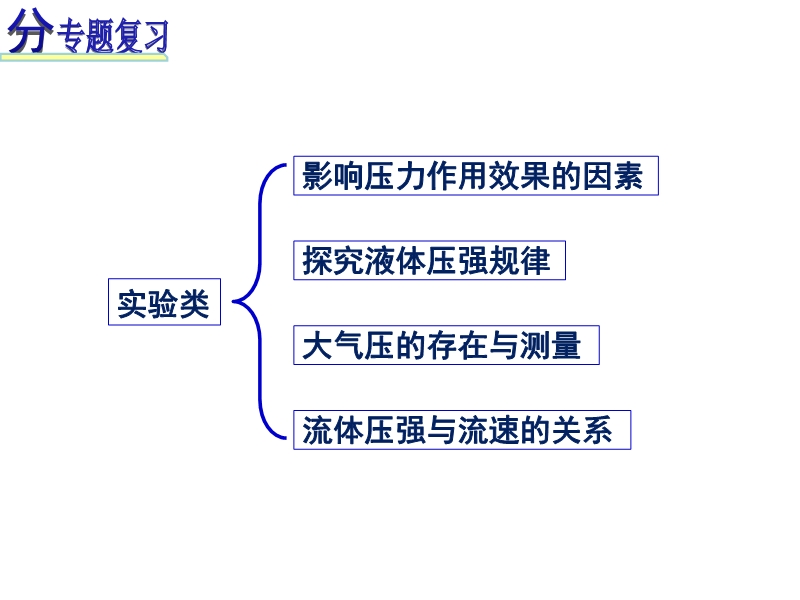 分专题复习

实验类

影响压力作用效果的因素

探究液体压强规律

大气压的存在与测量

流体压强与流速的关系